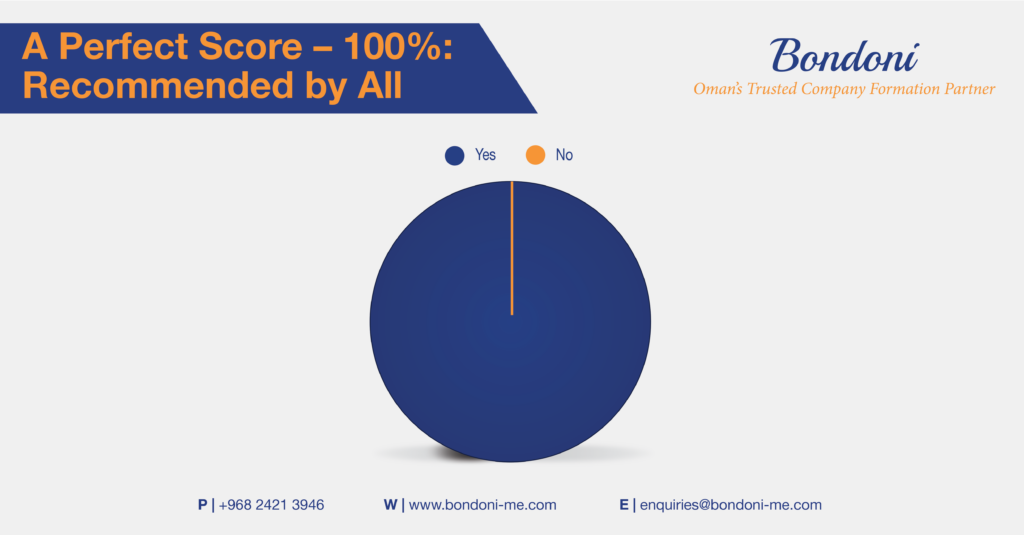 A Perfect Score – 100%: Recommended by All

Bondoni
Oman's Trusted Company Formation Partner

Yes No

P | +968 2421 3946 W | www.bondoni-me.com E | enquiries@bondoni-me.com